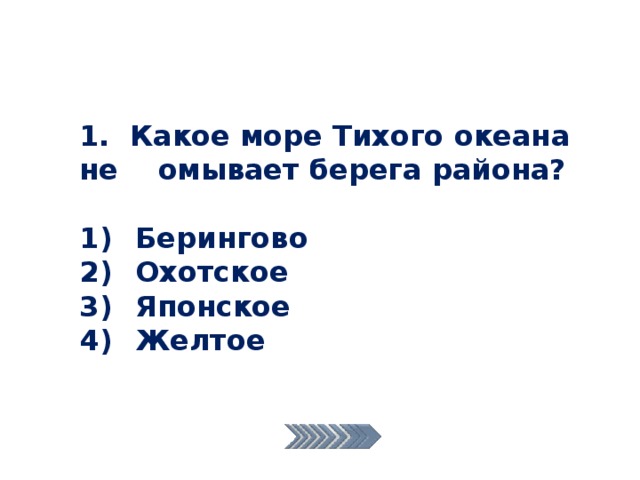 1. Какое море Тихого океана не омывает берега района?

1) Берингово
2) Охотское
3) Японское
4) Желтое